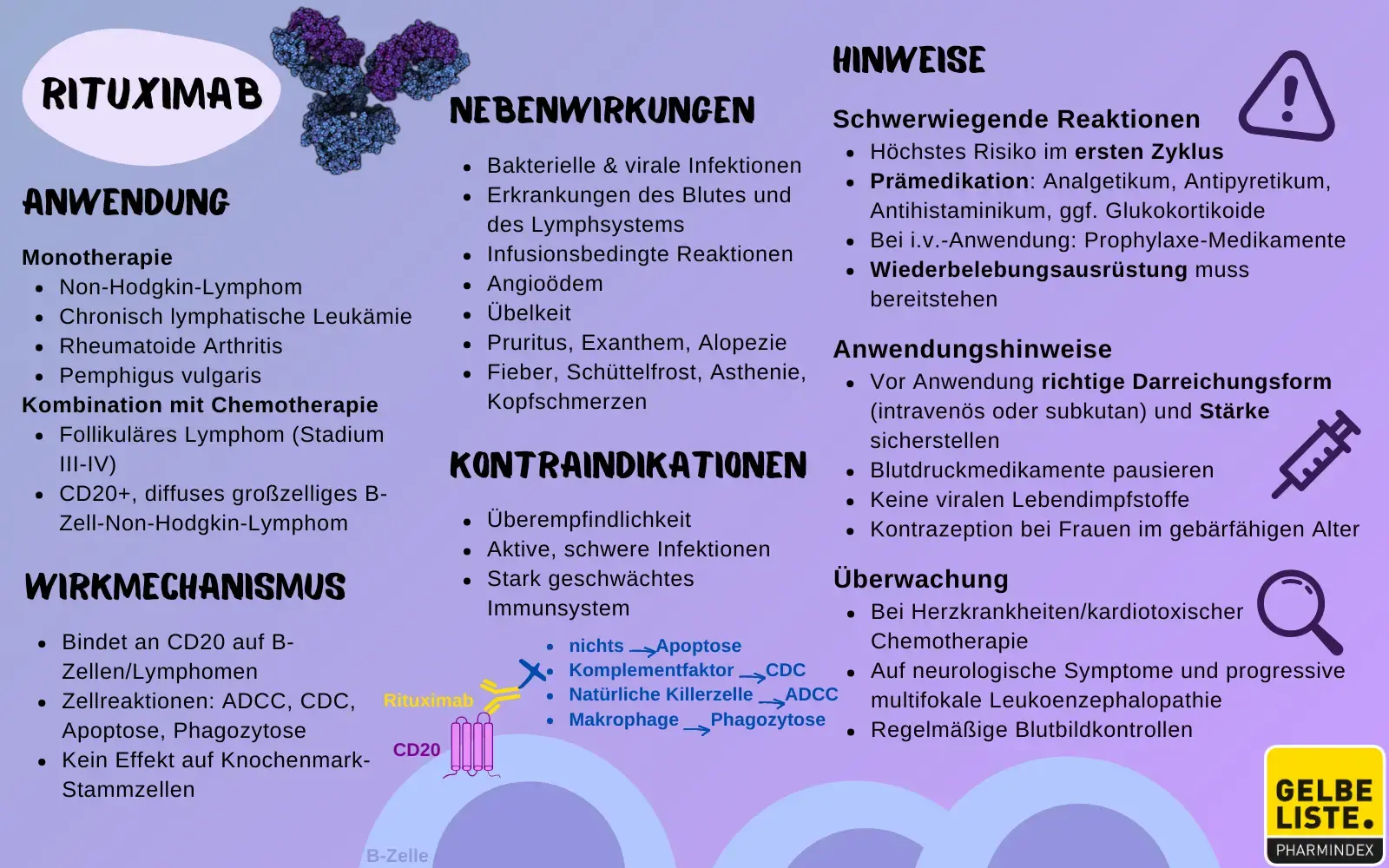 RITUXIMAB

ANWENDUNG

Monotherapie
- Non-Hodgkin-Lymphom
- Chronisch lymphatische Leukämie
- Rheumatoide Arthritis
- Pemphigus vulgaris

Kombination mit Chemotherapie
- Follikuläres Lymphom (Stadium III-IV)
- CD20+, diffuses großzelliges B-Zell-Non-Hodgkin-Lymphom

WIRKMECHANISMUS

- Bindet an CD20 auf B-Zellen/Lymphomen
- Zellreaktionen: ADCC, CDC, Apoptose, Phagozytose
- Kein Effekt auf Knochenmark-Stammzellen

NEBENWIRKUNGEN

- Bakterielle & virale Infektionen
- Erkrankungen des Blutes und des Lymphsystems
- Infusionsbedingte Reaktionen
- Angioödem
- Übelkeit
- Pruritus, Exanthem, Alopezie
- Fieber, Schüttelfrost, Asthenie, Kopfschmerzen

KONTRAINDIKATIONEN

- Überempfindlichkeit
- Aktive, schwere Infektionen
- Stark geschwächtes Immunsystem

- nichts → Apoptose
- Komplementfaktor → CDC
- Natürliche Killerzelle → ADCC
- Makrophage → Phagozytose

Rituximab
CD20
B-Zelle

HINWEISE

Schwerwiegende Reaktionen
- Höchstes Risiko im ersten Zyklus
- Prämedikation: Analgetikum, Antipyretikum, Antihistaminikum, ggf. Glukokortikoide
- Bei i.v.-Anwendung: Prophylaxe-Medikamente
- Wiederbelebungsausrüstung muss bereitstehen

Anwendungshinweise
- Vor Anwendung richtige Darreichungsform (intravenös oder subkutan) und Stärke sicherstellen
- Blutdruckmedikamente pausieren
- Keine viralen Lebendimpfstoffe
- Kontrazeption bei Frauen im gebärfähigen Alter

Überwachung
- Bei Herzkrankheiten/kardiotoxischer Chemotherapie
- Auf neurologische Symptome und progressive multifokale Leukoenzephalopathie
- Regelmäßige Blutbildkontrollen

GELBE LISTE.
PHARMINDEX